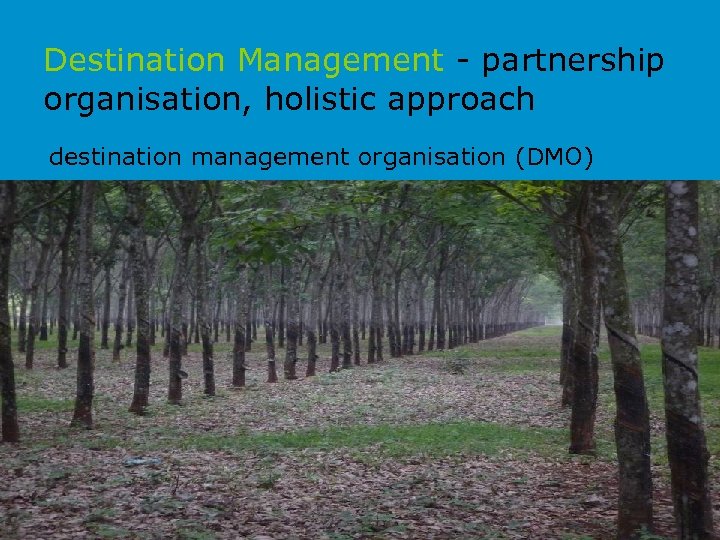 Destination Management - partnership organisation, holistic approach

destination management organisation (DMO)